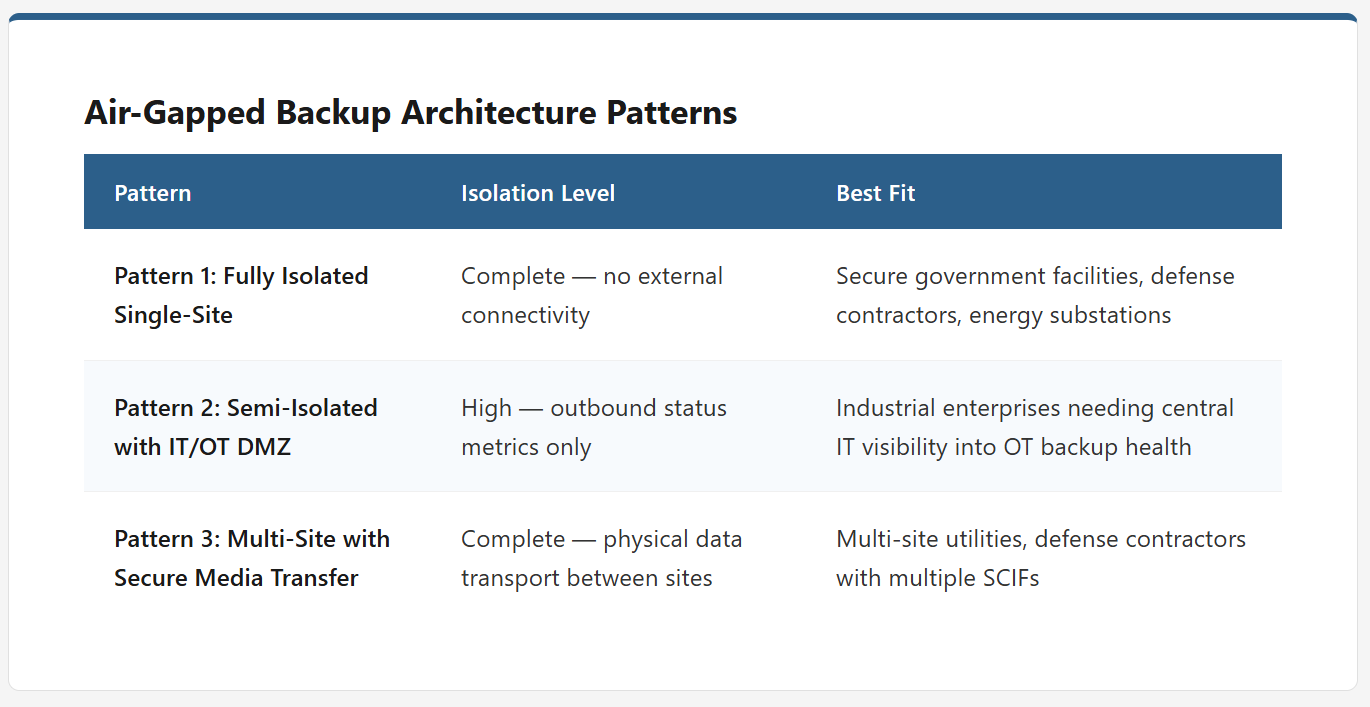 Air-Gapped Backup Architecture Patterns

| Pattern | Isolation Level | Best Fit |
|---|---|---|
| Pattern 1: Fully Isolated Single-Site | Complete — no external connectivity | Secure government facilities, defense contractors, energy substations |
| Pattern 2: Semi-Isolated with IT/OT DMZ | High — outbound status metrics only | Industrial enterprises needing central IT visibility into OT backup health |
| Pattern 3: Multi-Site with Secure Media Transfer | Complete — physical data transport between sites | Multi-site utilities, defense contractors with multiple SCIFs |